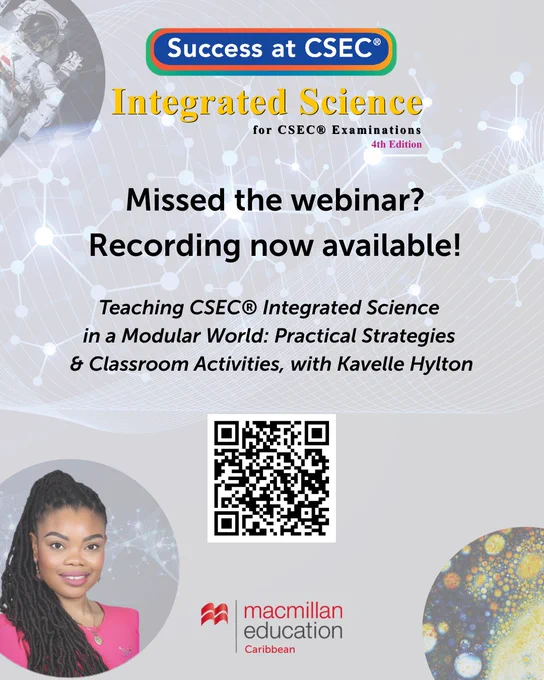 Success at CSEC®

Integrated Science

for CSEC® Examinations

4th Edition

Missed the webinar?

Recording now available!

Teaching CSEC® Integrated Science in a Modular World: Practical Strategies & Classroom Activities, with Kavelle Hylton

macmillan education Caribbean